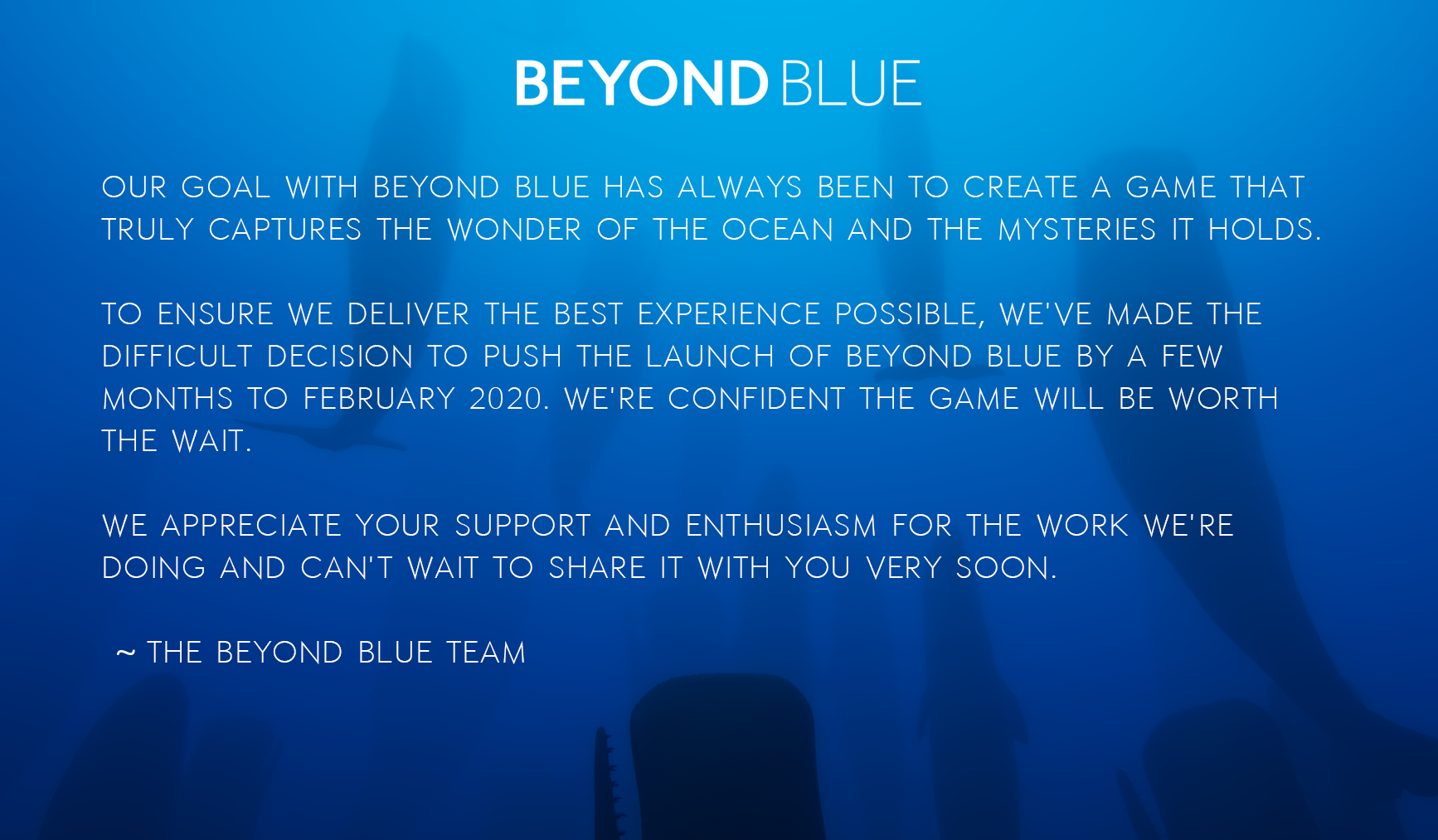 BEYOND BLUE

OUR GOAL WITH BEYOND BLUE HAS ALWAYS BEEN TO CREATE A GAME THAT TRULY CAPTURES THE WONDER OF THE OCEAN AND THE MYSTERIES IT HOLDS.

TO ENSURE WE DELIVER THE BEST EXPERIENCE POSSIBLE, WE'VE MADE THE DIFFICULT DECISION TO PUSH THE LAUNCH OF BEYOND BLUE BY A FEW MONTHS TO FEBRUARY 2020. WE'RE CONFIDENT THE GAME WILL BE WORTH THE WAIT.

WE APPRECIATE YOUR SUPPORT AND ENTHUSIASM FOR THE WORK WE'RE DOING AND CAN'T WAIT TO SHARE IT WITH YOU VERY SOON.

~ THE BEYOND BLUE TEAM